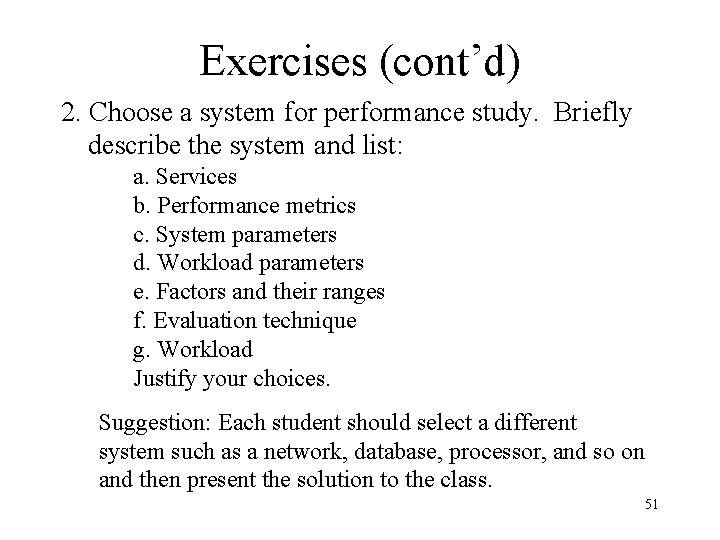 Exercises (cont’d)

2. Choose a system for performance study. Briefly describe the system and list:

a. Services
b. Performance metrics
c. System parameters
d. Workload parameters
e. Factors and their ranges
f. Evaluation technique
g. Workload
Justify your choices.

Suggestion: Each student should select a different system such as a network, database, processor, and so on and then present the solution to the class.

51